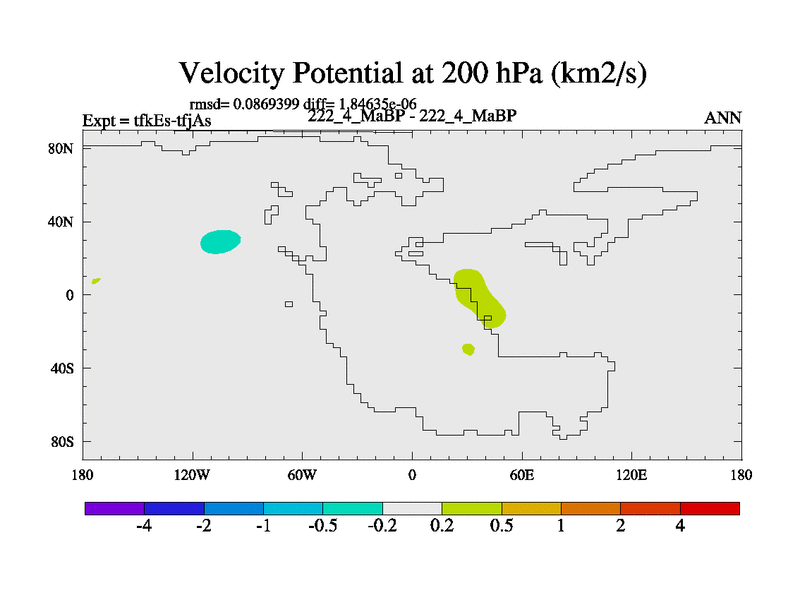 Velocity Potential at 200 hPa (km2/s)

rmsd= 0.0869399 diff= 1.84635e-06

Expt = tfkEs-tfjAs

222_4_MaBP - 222_4_MaBP

ANN

80N
40N
0
40S
80S

180
120W
60W
0
60E
120E
180

-4
-2
-1
-0.5
-0.2
0.2
0.5
1
2
4